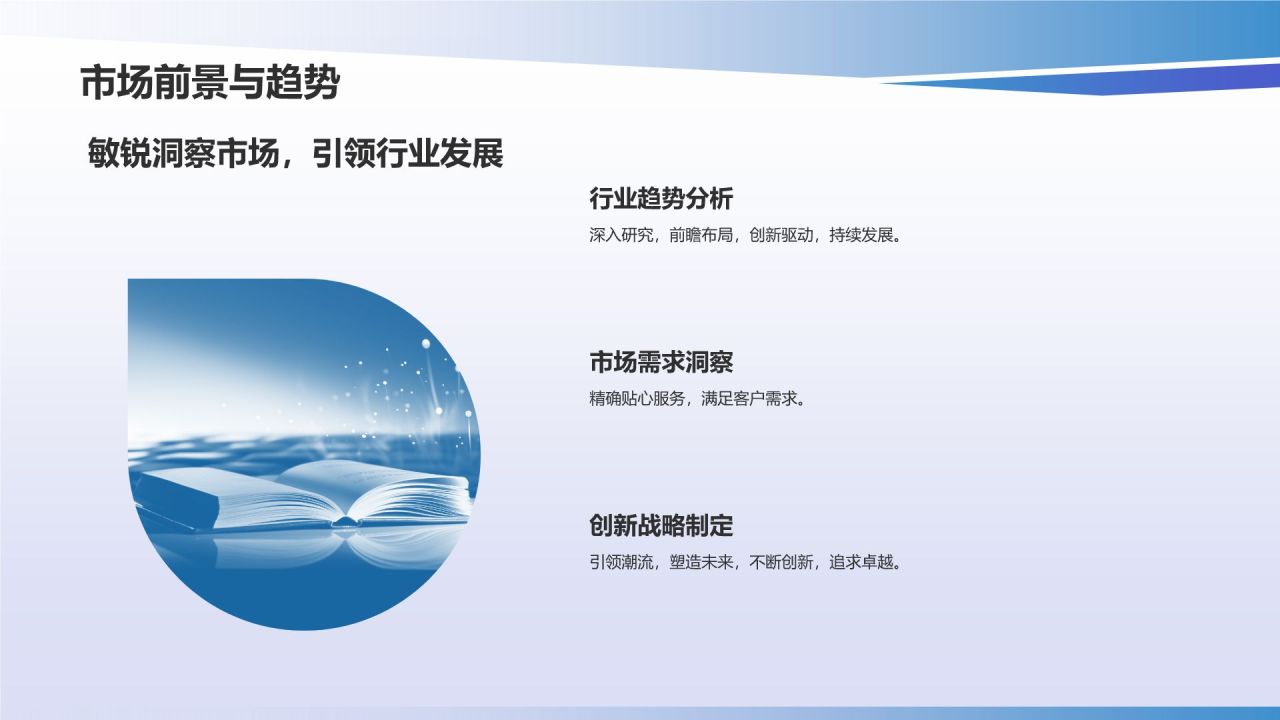 市场前景与趋势

敏锐洞察市场，引领行业发展

行业趋势分析

深入研究，前瞻布局，创新驱动，持续发展。

市场需求洞察

精确贴心服务，满足客户需求。

创新战略制定

引领潮流，塑造未来，不断创新，追求卓越。